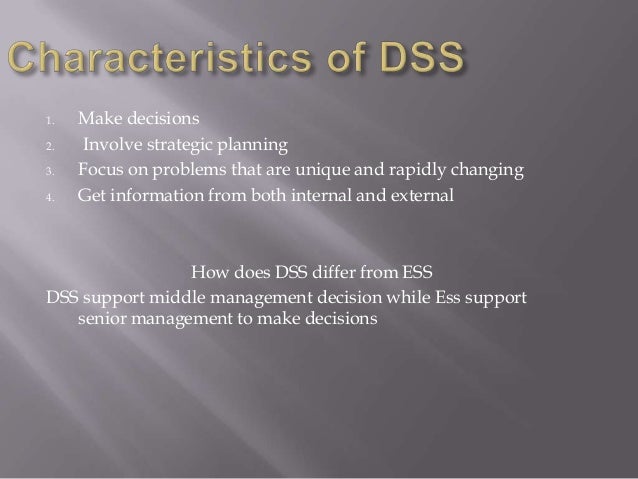 Characteristics of DSS

1. Make decisions
2. Involve strategic planning
3. Focus on problems that are unique and rapidly changing
4. Get information from both internal and external

How does DSS differ from ESS

DSS support middle management decision while Ess support senior management to make decisions